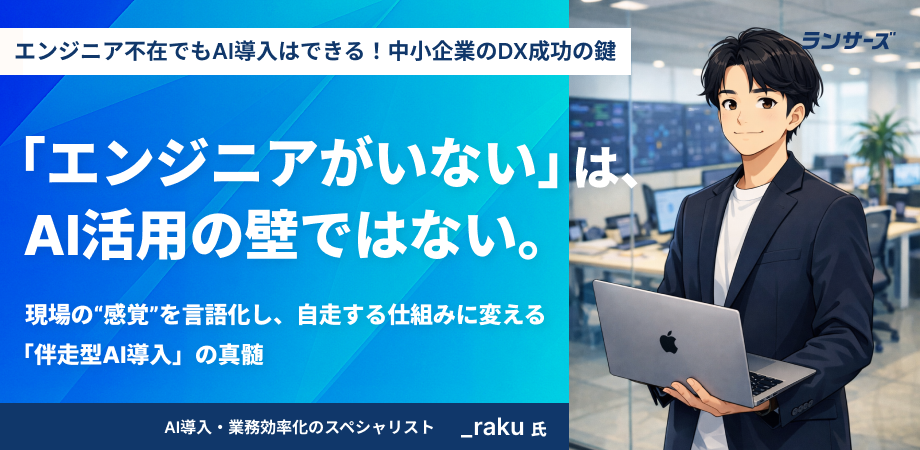 エンジニア不在でもAI導入はできる！中小企業のDX成功の鍵

ランサーズ

「エンジニアがいない」は、AI活用の壁ではない。

現場の“感覚”を言語化し、自走する仕組みに変える「伴走型AI導入」の真髄

AI導入・業務効率化のスペシャリスト　_raku 氏